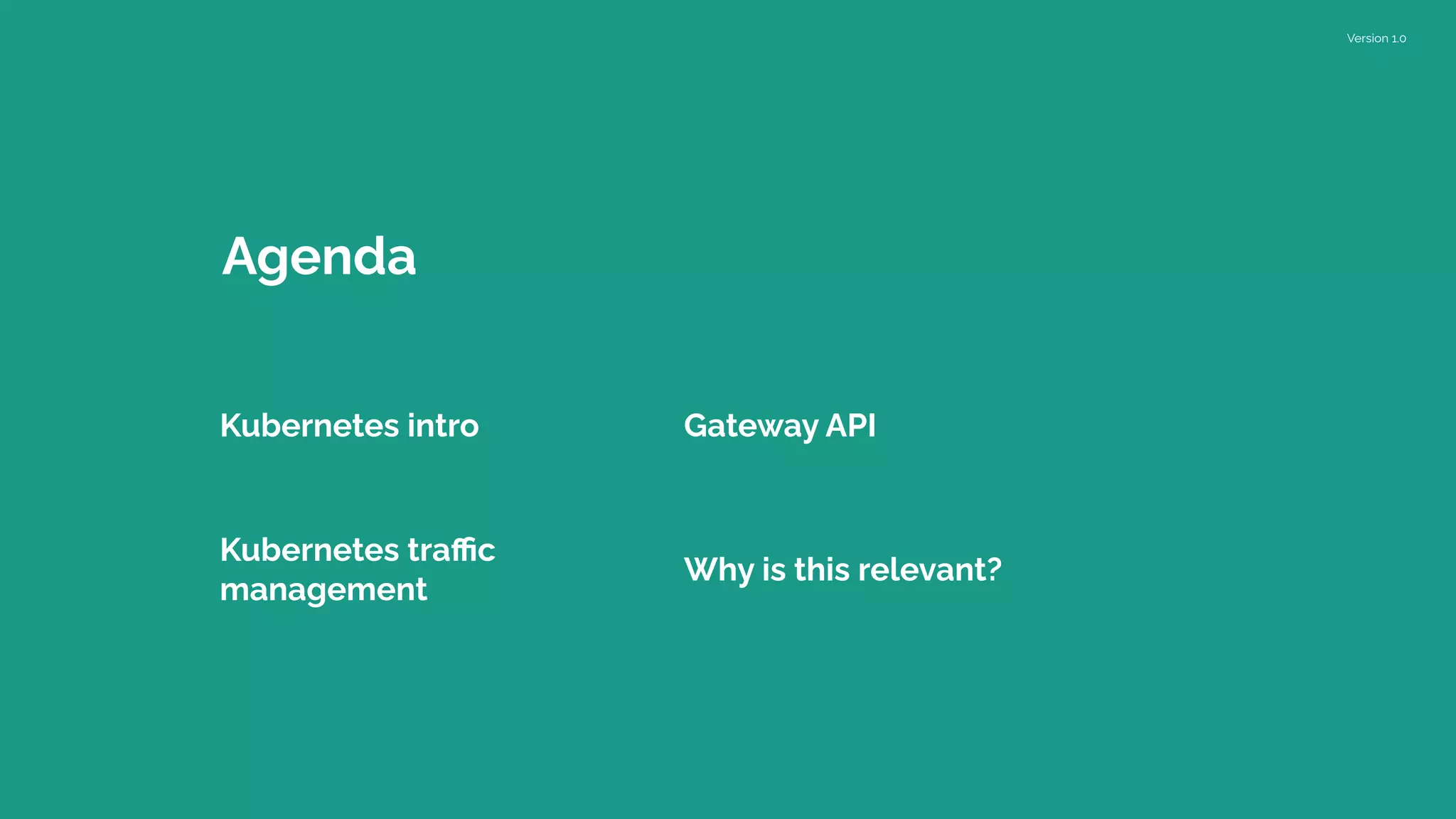 Version 1.0

Agenda

Kubernetes intro

Kubernetes traffic management

Gateway API

Why is this relevant?